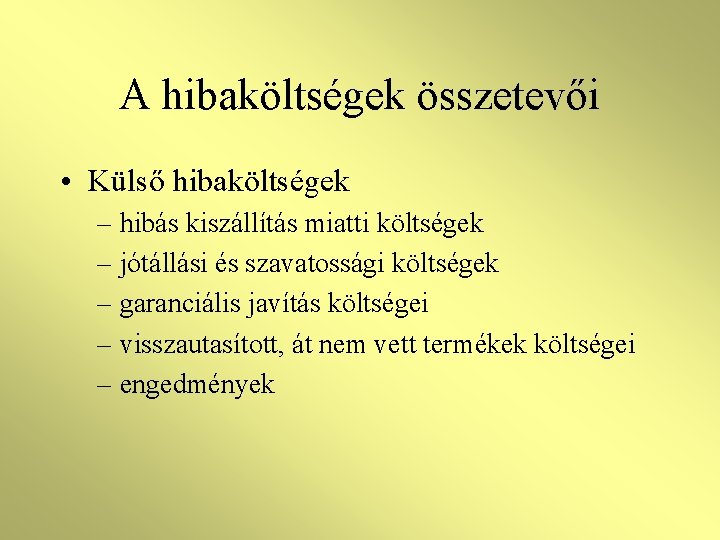 A hibaköltségek összetevői

• Külső hibaköltségek
– hibás kiszállítás miatti költségek
– jótállási és szavatossági költségek
– garanciális javítás költségei
– visszautasított, át nem vett termékek költségei
– engedmények